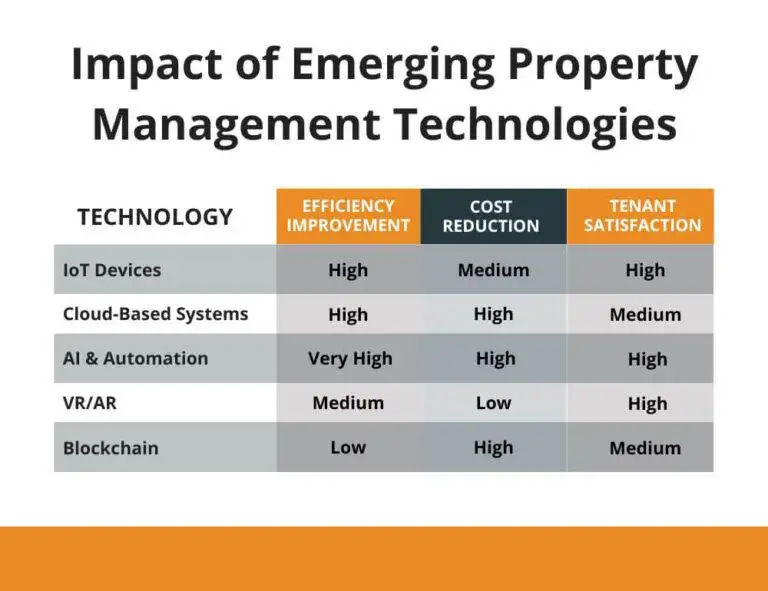 Impact of Emerging Property Management Technologies

| TECHNOLOGY | EFFICIENCY IMPROVEMENT | COST REDUCTION | TENANT SATISFACTION |
|---|---|---|---|
| IoT Devices | High | Medium | High |
| Cloud-Based Systems | High | High | Medium |
| AI & Automation | Very High | High | High |
| VR/AR | Medium | Low | High |
| Blockchain | Low | High | Medium |